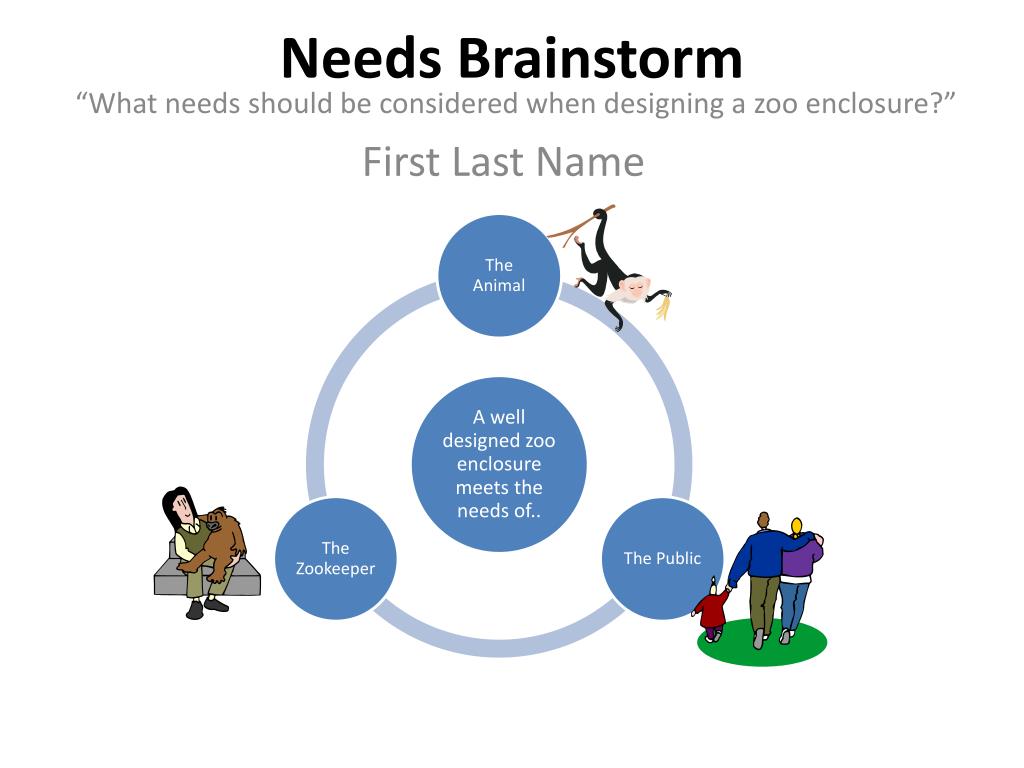 Needs Brainstorm
“What needs should be considered when designing a zoo enclosure?”

First Last Name

The Animal

A well designed zoo enclosure meets the needs of..

The Zookeeper

The Public